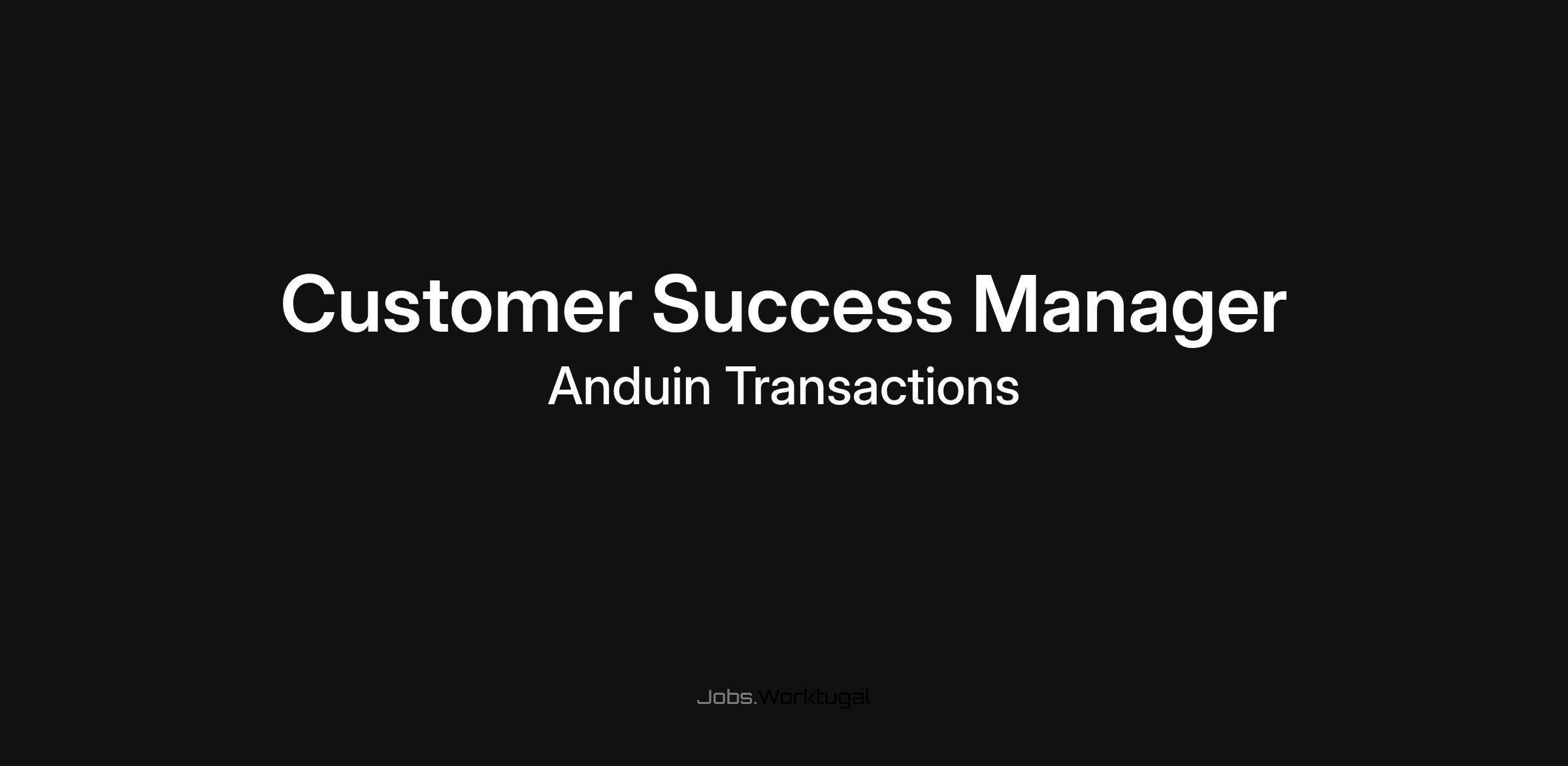 Customer Success Manager

Anduin Transactions

Jobs.Worktugal